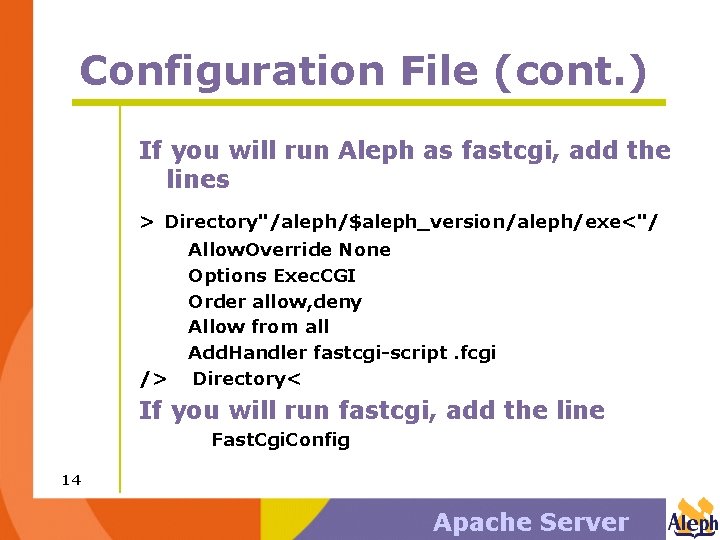 Configuration File (cont.)

If you will run Aleph as fastcgi, add the lines

> Directory"/aleph/$aleph_version/aleph/exe<"/
AllowOverride None
Options ExecCGI
Order allow,deny
Allow from all
AddHandler fastcgi-script .fcgi
/> Directory<

If you will run fastcgi, add the line
FastCgiConfig

14

Apache Server

Aleph